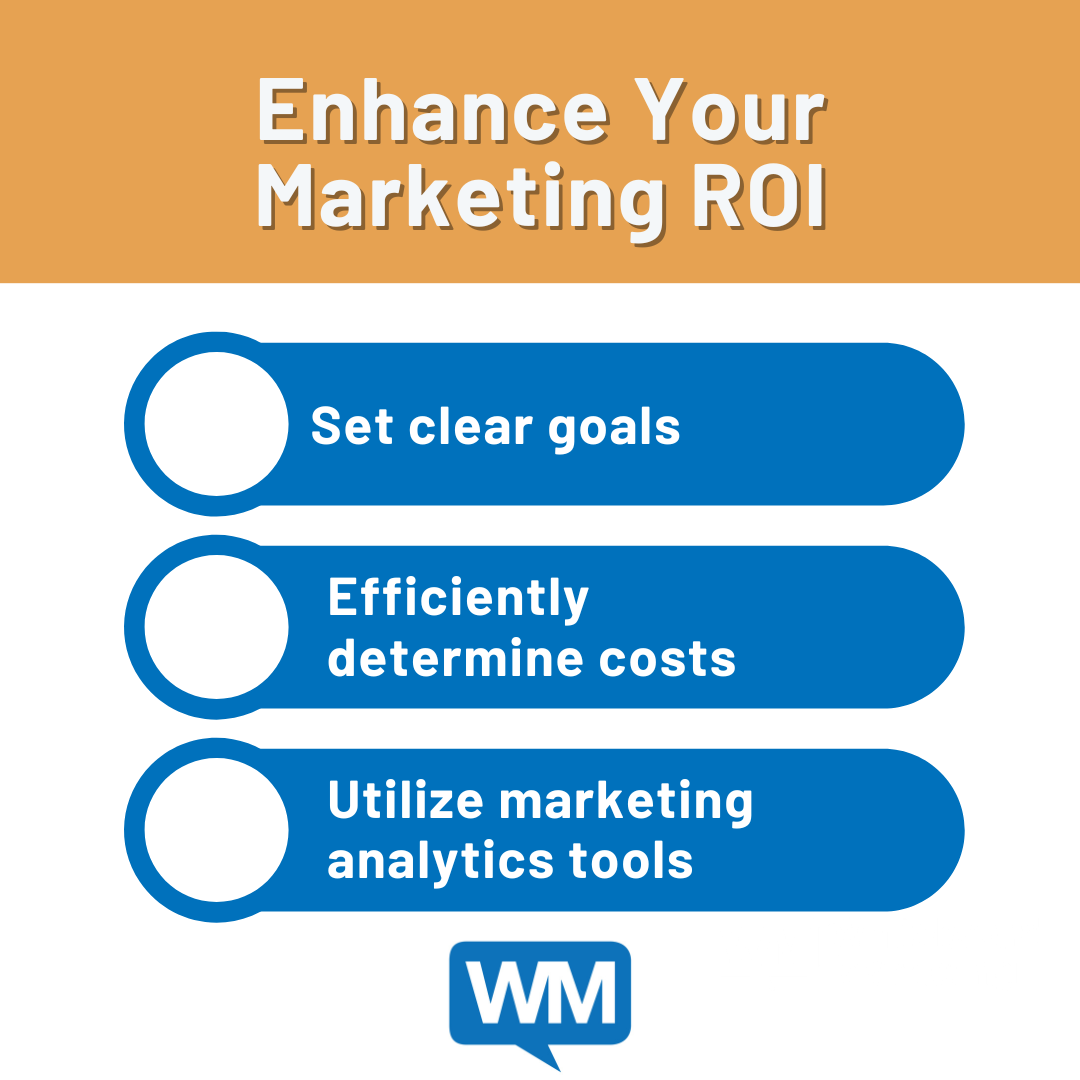 Enhance Your Marketing ROI

Set clear goals

Efficiently determine costs

Utilize marketing analytics tools

WM